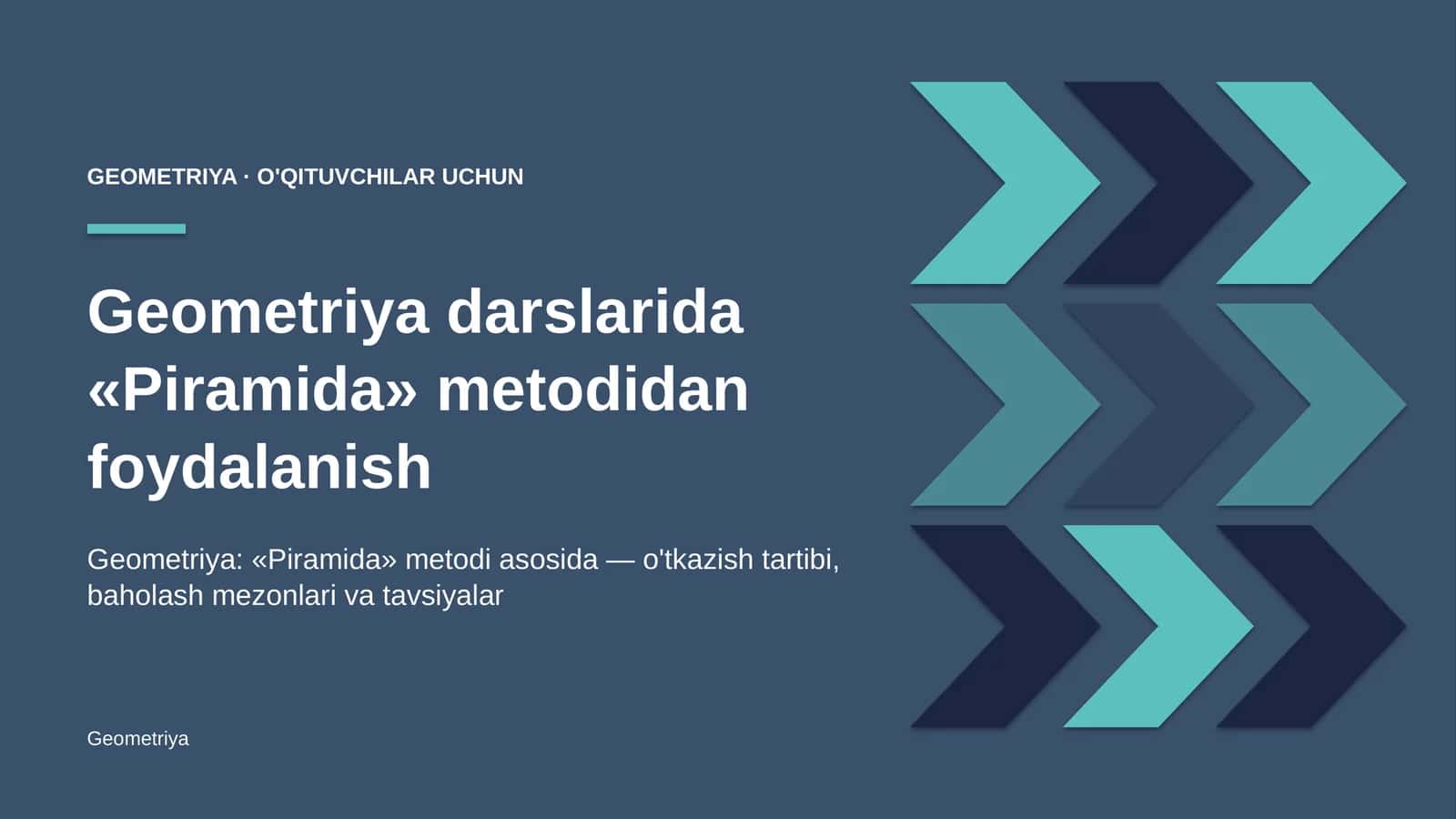 GEOMETRIYA · O'QITUVCHILAR UCHUN

Geometriya darslarida «Piramida» metodidan foydalanish

Geometriya: «Piramida» metodi asosida — o'tkazish tartibi, baholash mezonlari va tavsiyalar

Geometriya